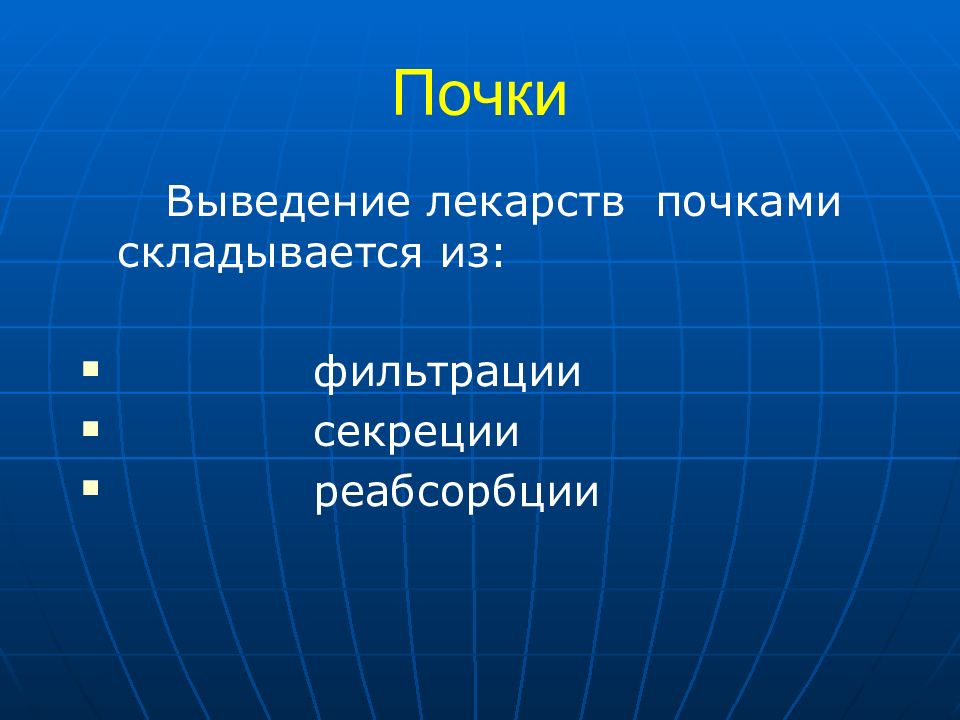 Почки

Выведение лекарств почками складывается из:

- фильтрации
- секреции
- реабсорбции